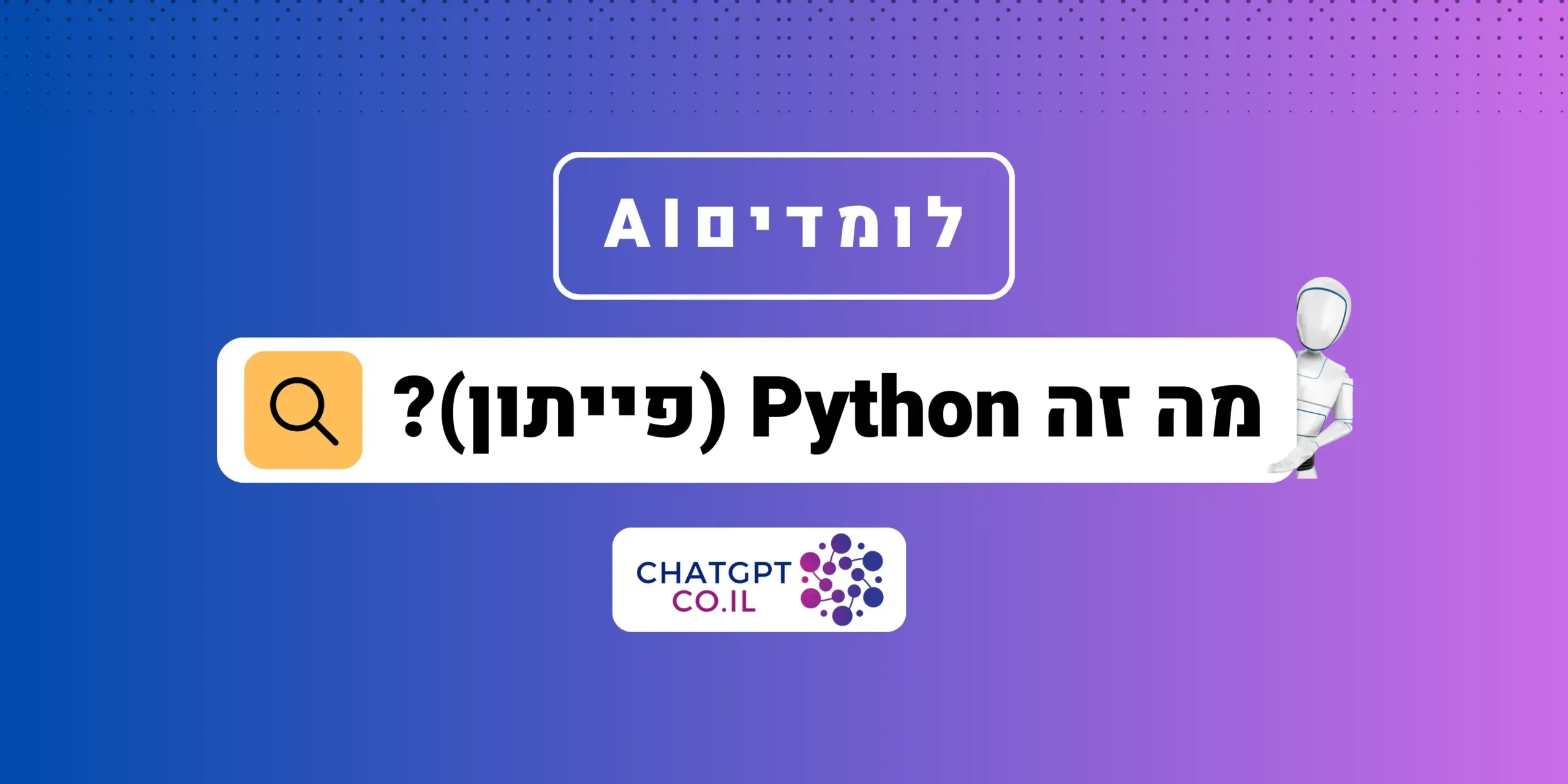 לומדים AI

מה זה Python (פייתון)?

CHATGPT
CO.IL